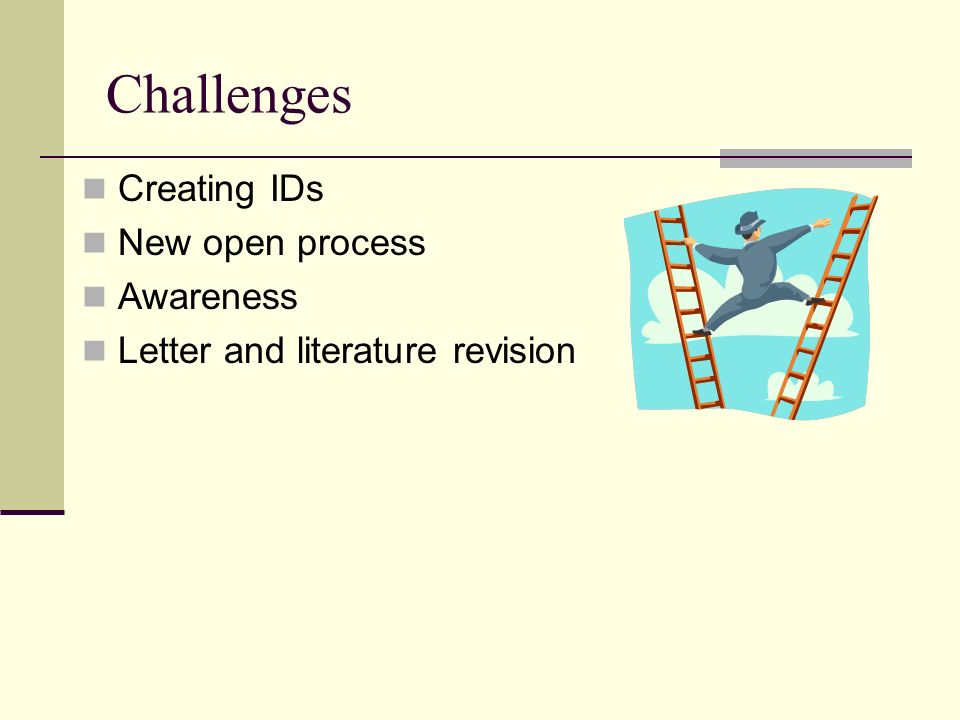 Challenges

- Creating IDs
- New open process
- Awareness
- Letter and literature revision